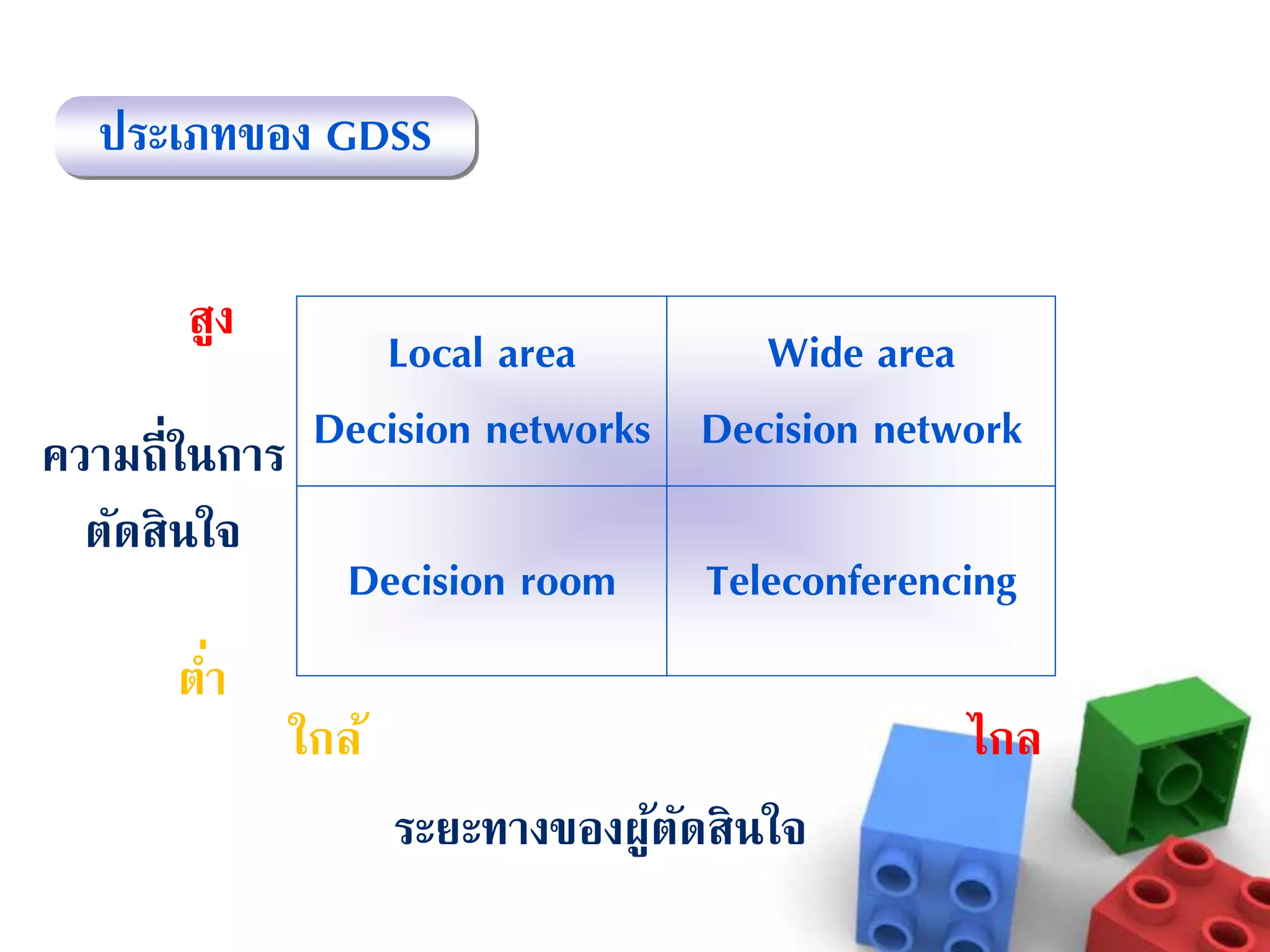 ประเภทของ GDSS

สูง

ความถี่ในการตัดสินใจ

ต่ำ

| Local area Decision networks | Wide area Decision network |
|---|---|
| Decision room | Teleconferencing |

ใกล้

ไกล

ระยะทางของผู้ตัดสินใจ